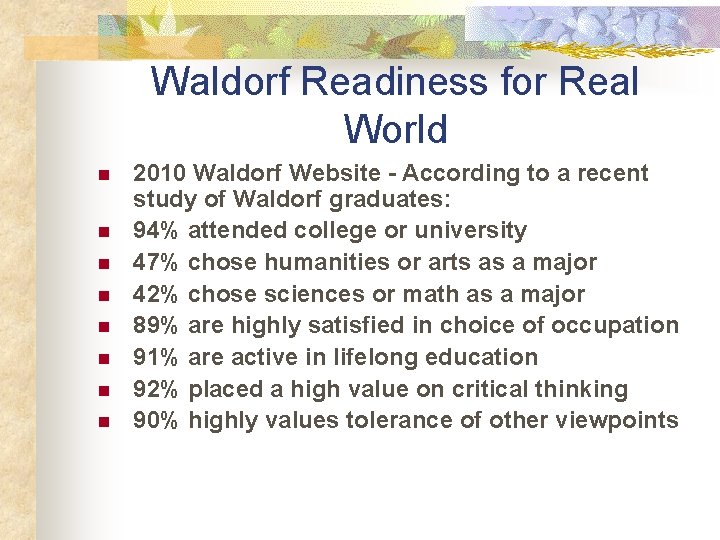 Waldorf Readiness for Real World

- 2010 Waldorf Website - According to a recent study of Waldorf graduates:
- 94% attended college or university
- 47% chose humanities or arts as a major
- 42% chose sciences or math as a major
- 89% are highly satisfied in choice of occupation
- 91% are active in lifelong education
- 92% placed a high value on critical thinking
- 90% highly values tolerance of other viewpoints